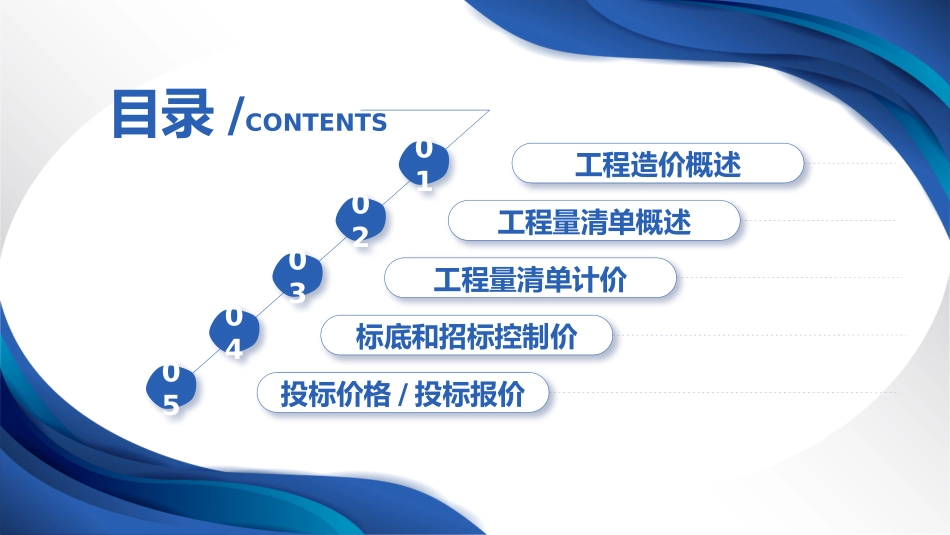 目录 /CONTENTS

01 工程造价概述

02 工程量清单概述

03 工程量清单计价

04 标底和招标控制价

05 投标价格 / 投标报价